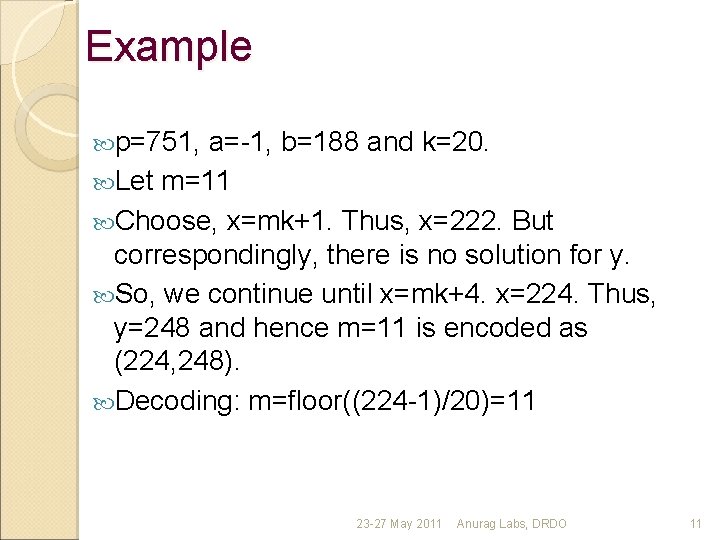 Example

p=751, a=-1, b=188 and k=20.

Let m=11

Choose, x=mk+1. Thus, x=222. But correspondingly, there is no solution for y.

So, we continue until x=mk+4. x=224. Thus, y=248 and hence m=11 is encoded as (224,248).

Decoding: m=floor((224-1)/20)=11

23-27 May 2011 Anurag Labs, DRDO 11